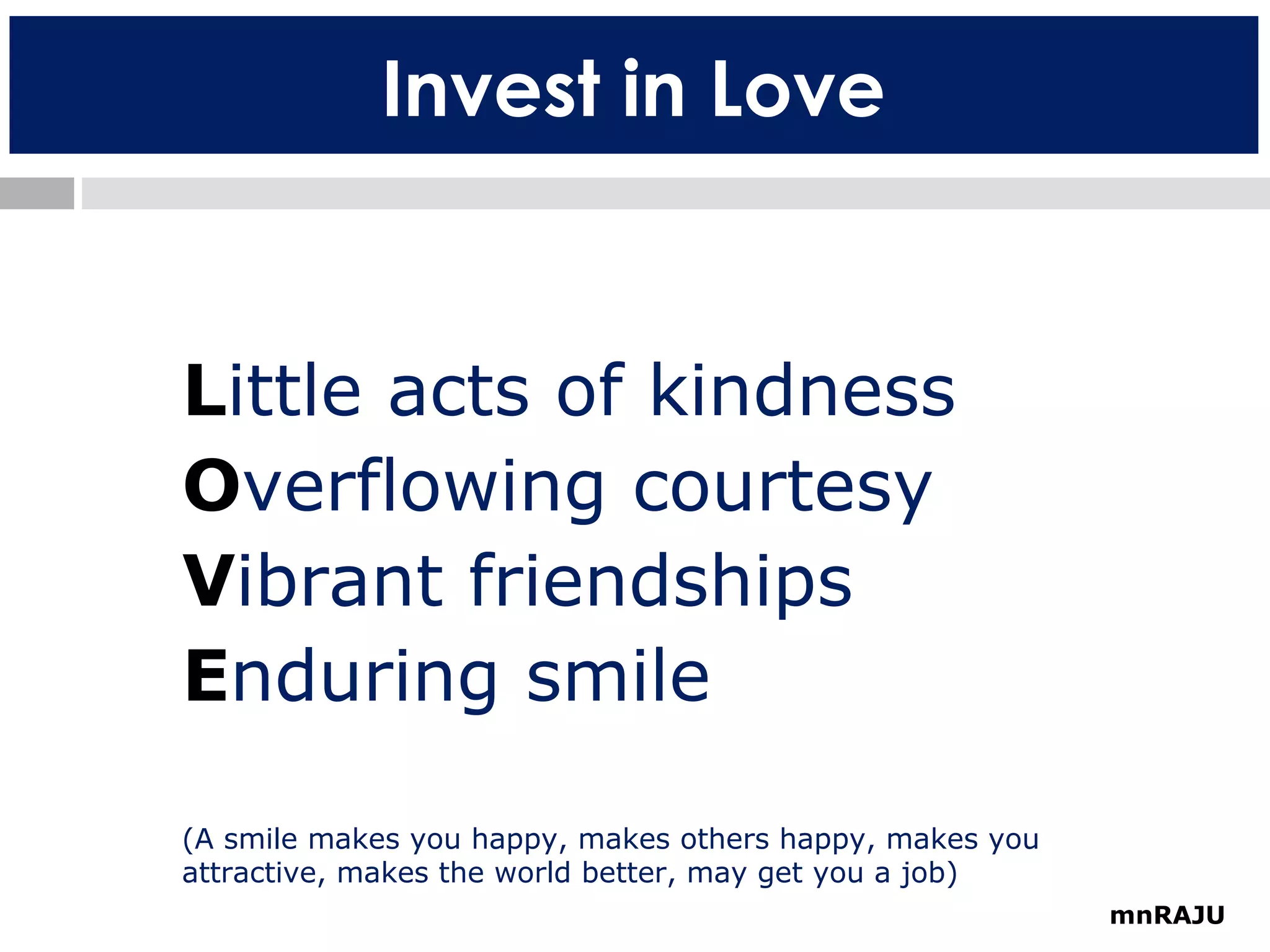 Invest in Love

Little acts of kindness
Overflowing courtesy
Vibrant friendships
Enduring smile

(A smile makes you happy, makes others happy, makes you attractive, makes the world better, may get you a job)

mnRAJU